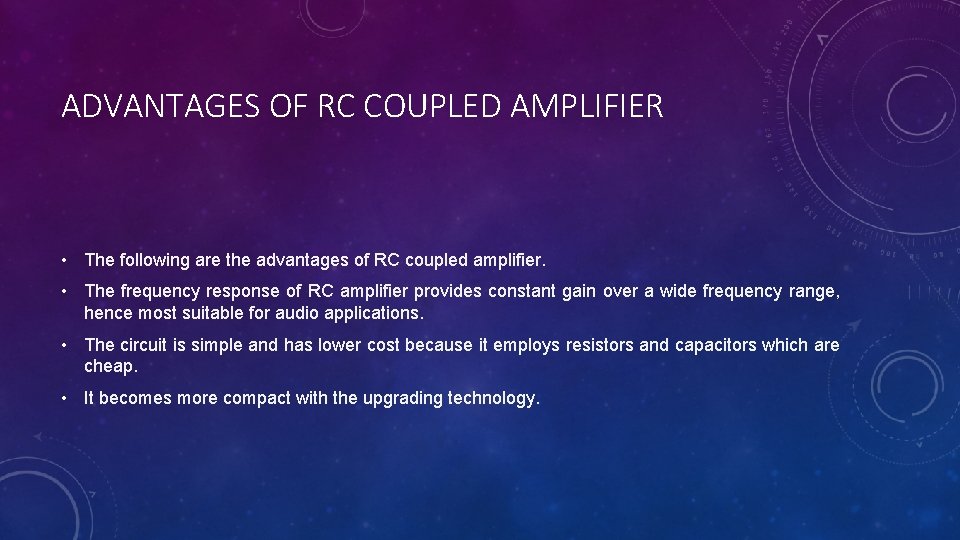 ADVANTAGES OF RC COUPLED AMPLIFIER

• The following are the advantages of RC coupled amplifier.

• The frequency response of RC amplifier provides constant gain over a wide frequency range, hence most suitable for audio applications.

• The circuit is simple and has lower cost because it employs resistors and capacitors which are cheap.

• It becomes more compact with the upgrading technology.